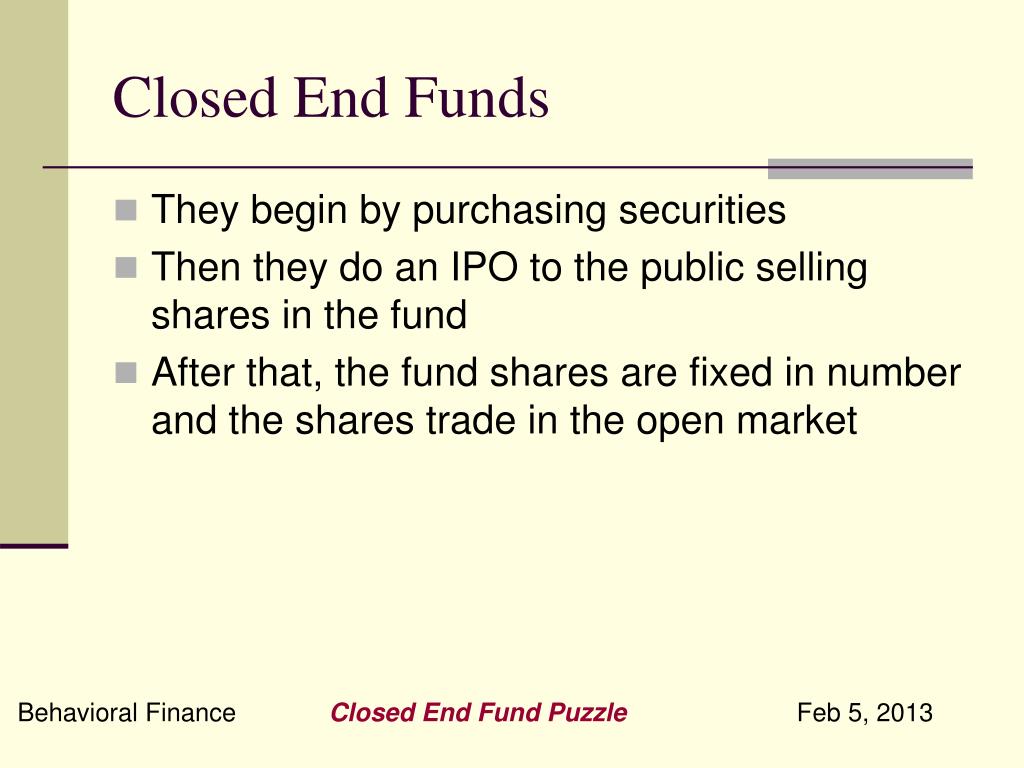 Closed End Funds

- They begin by purchasing securities
- Then they do an IPO to the public selling shares in the fund
- After that, the fund shares are fixed in number and the shares trade in the open market

Behavioral Finance    Closed End Fund Puzzle    Feb 5, 2013